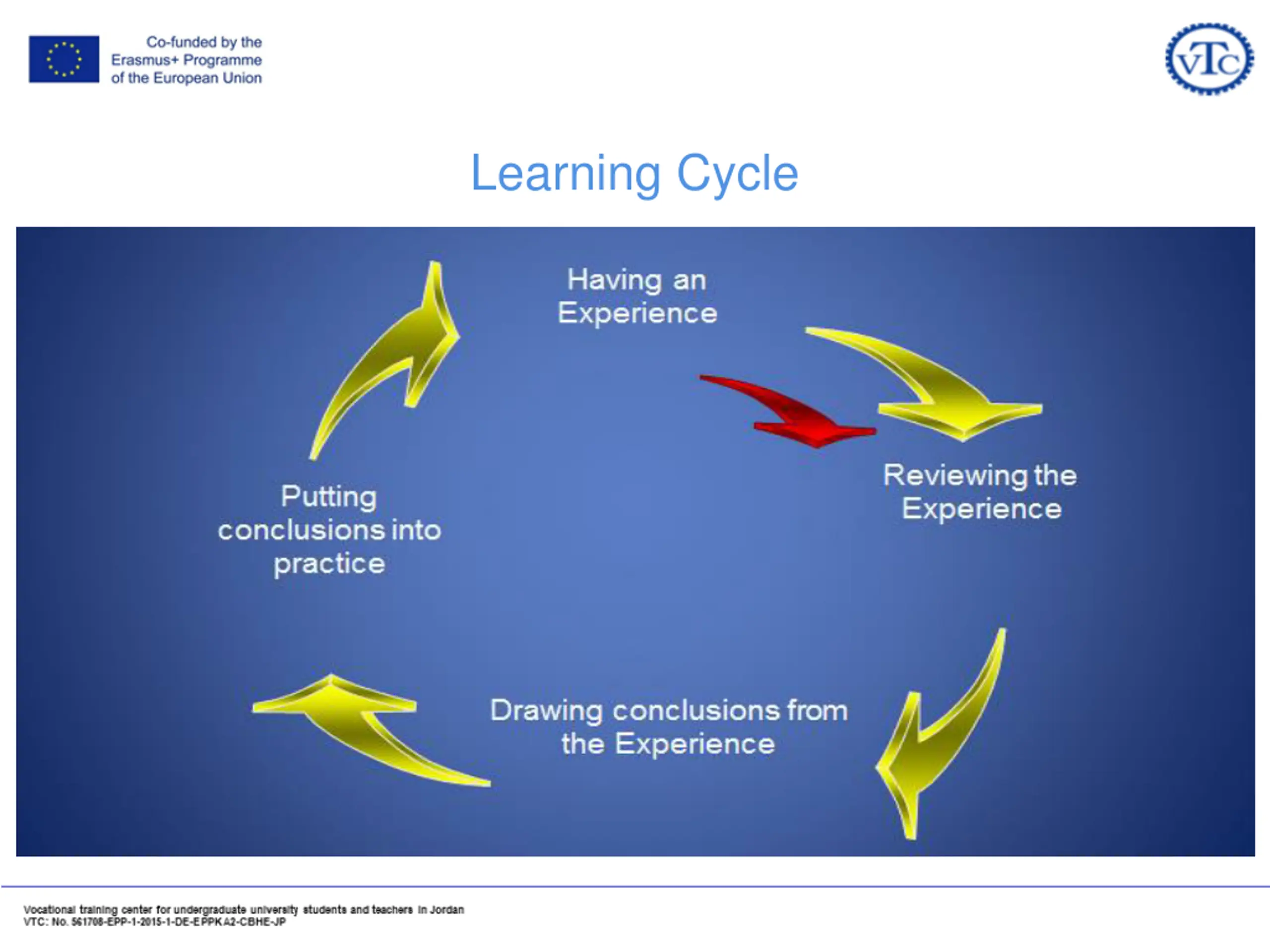 Co-funded by the Erasmus+ Programme of the European Union

VTC

Learning Cycle

Having an Experience

Reviewing the Experience

Drawing conclusions from the Experience

Putting conclusions into practice

Vocational training center for undergraduate university students and teachers in Jordan
VTC: No. 561708-EPP-1-2015-1-DE-EPPKA2-CBHE-JP